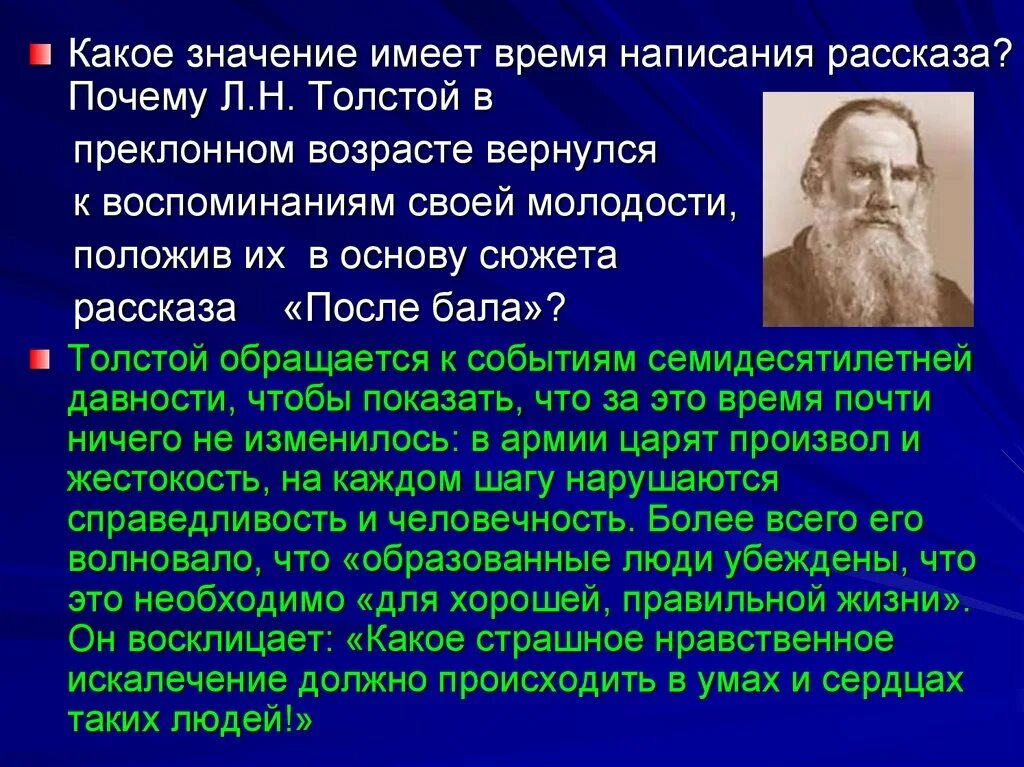 Какое значение имеет время написания рассказа? Почему Л.Н. Толстой в преклонном возрасте вернулся к воспоминаниям своей молодости, положив их в основу сюжета рассказа «После бала»?

Толстой обращается к событиям семидесятилетней давности, чтобы показать, что за это время почти ничего не изменилось: в армии царят произвол и жестокость, на каждом шагу нарушаются справедливость и человечность. Более всего его волновало, что «образованные люди убеждены, что это необходимо «для хорошей, правильной жизни». Он восклицает: «Какое страшное нравственное искалечение должно происходить в умах и сердцах таких людей!»